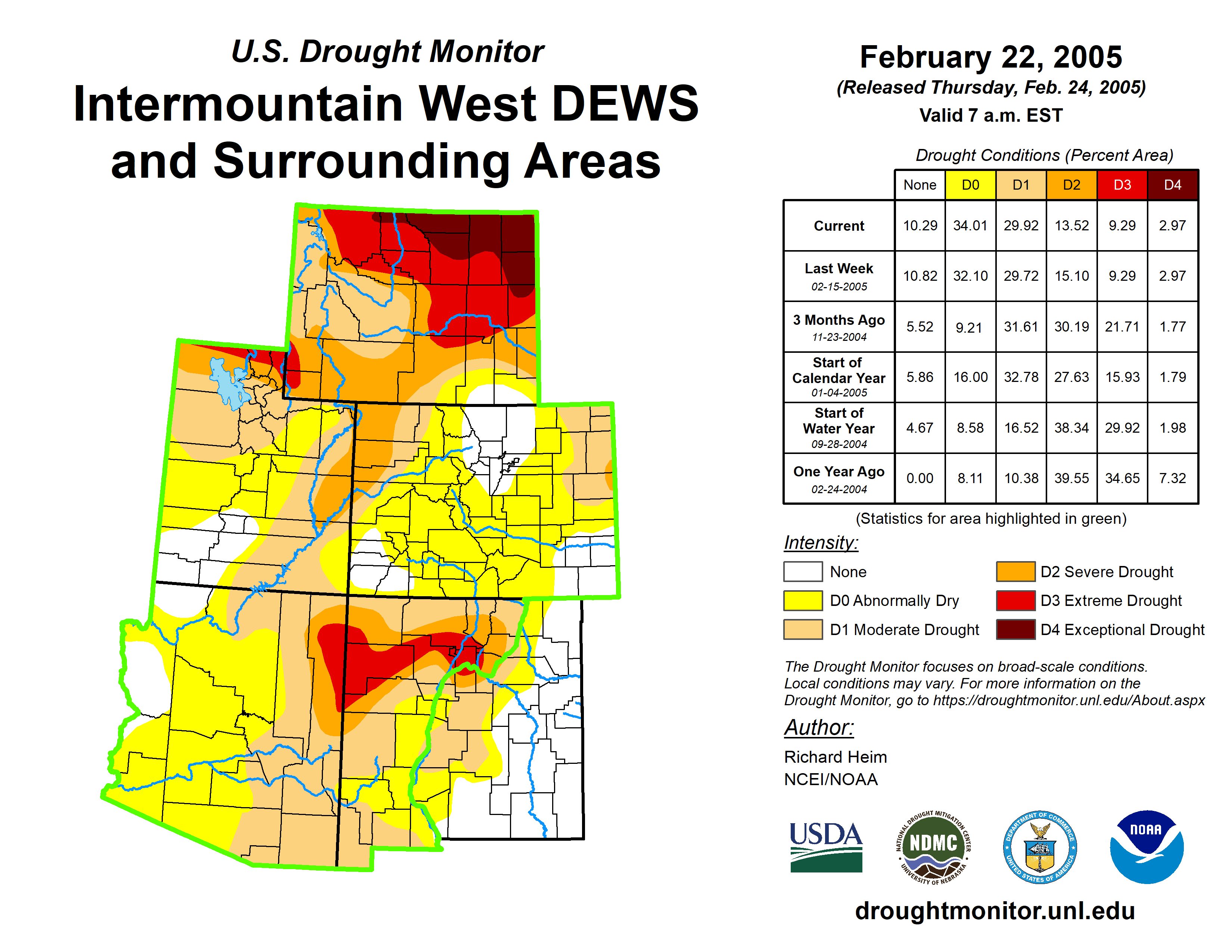 U.S. Drought Monitor
Intermountain West DEWS and Surrounding Areas

February 22, 2005
(Released Thursday, Feb. 24, 2005)
Valid 7 a.m. EST

Drought Conditions (Percent Area)

| | None | D0 | D1 | D2 | D3 | D4 |
|---|---|---|---|---|---|---|
| Current | 10.29 | 34.01 | 29.92 | 13.52 | 9.29 | 2.97 |
| Last Week 02-15-2005 | 10.82 | 32.10 | 29.72 | 15.10 | 9.29 | 2.97 |
| 3 Months Ago 11-23-2004 | 5.52 | 9.21 | 31.61 | 30.19 | 21.71 | 1.77 |
| Start of Calendar Year 01-04-2005 | 5.86 | 16.00 | 32.78 | 27.63 | 15.93 | 1.79 |
| Start of Water Year 09-28-2004 | 4.67 | 8.58 | 16.52 | 38.34 | 29.92 | 1.98 |
| One Year Ago 02-24-2004 | 0.00 | 8.11 | 10.38 | 39.55 | 34.65 | 7.32 |

(Statistics for area highlighted in green)

Intensity:
None
D0 Abnormally Dry
D1 Moderate Drought
D2 Severe Drought
D3 Extreme Drought
D4 Exceptional Drought

The Drought Monitor focuses on broad-scale conditions. Local conditions may vary. For more information on the Drought Monitor, go to https://droughtmonitor.unl.edu/About.aspx

Author:
Richard Heim
NCEI/NOAA

USDA
NATIONAL DROUGHT MITIGATION CENTER NDMC UNIVERSITY OF NEBRASKA
DEPARTMENT OF COMMERCE UNITED STATES OF AMERICA
NOAA

droughtmonitor.unl.edu